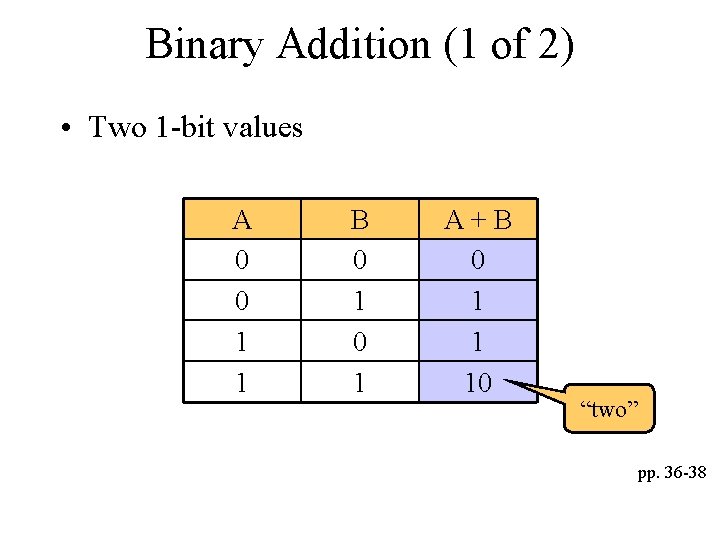 Binary Addition (1 of 2)

• Two 1-bit values

| A | B | A + B |
|---|---|---|
| 0 | 0 | 0 |
| 0 | 1 | 1 |
| 1 | 0 | 1 |
| 1 | 1 | 10 |

“two”

pp. 36-38